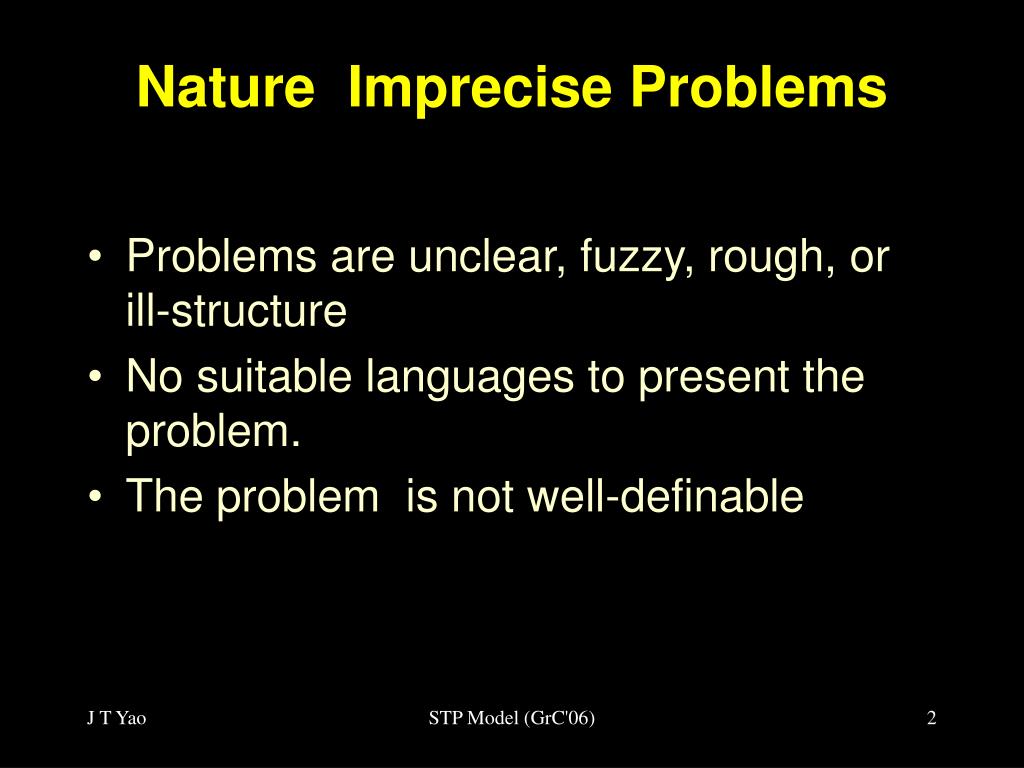 Nature  Imprecise Problems

• Problems are unclear, fuzzy, rough, or ill-structure
• No suitable languages to present the problem.
• The problem  is not well-definable

J T Yao

STP Model (GrC'06)

2